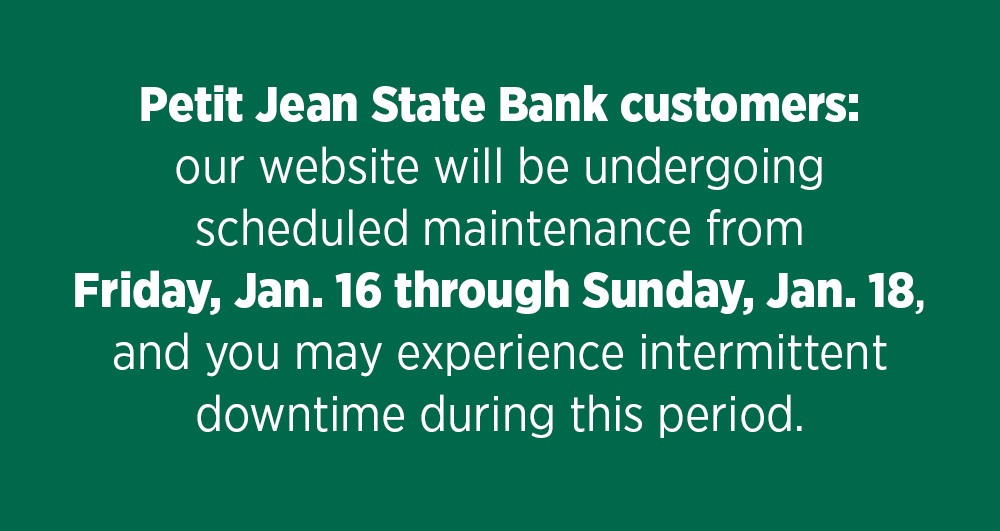 Petit Jean State Bank customers: our website will be undergoing scheduled maintenance from Friday, Jan. 16 through Sunday, Jan. 18, and you may experience intermittent downtime during this period.